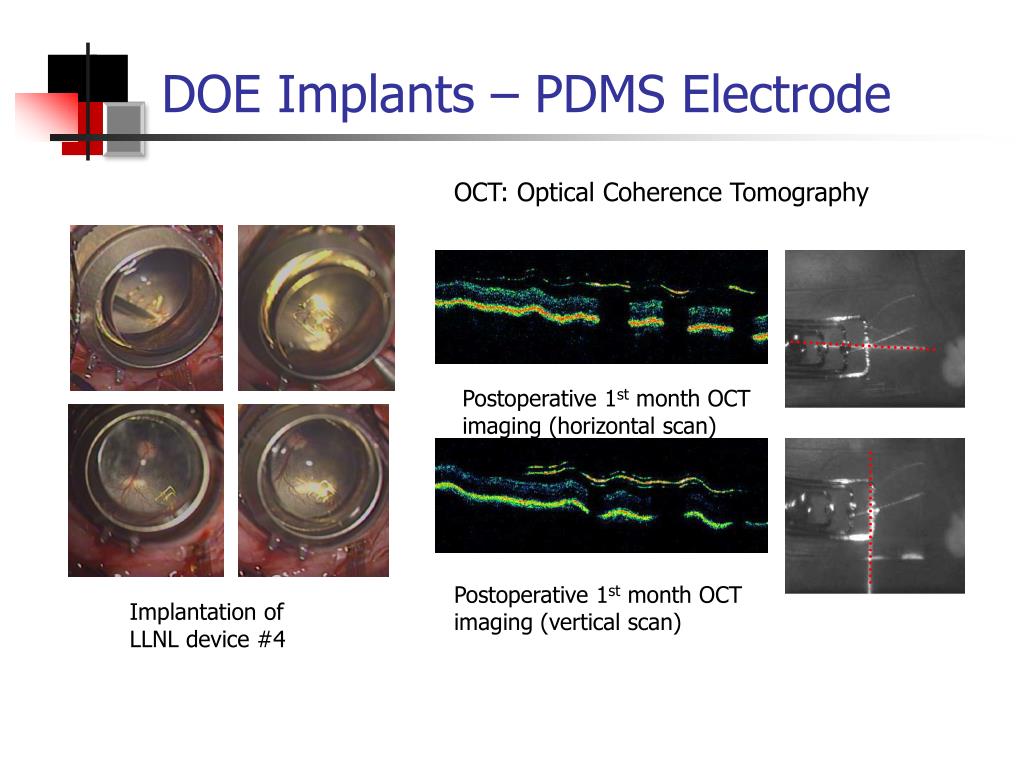 DOE Implants – PDMS Electrode

OCT: Optical Coherence Tomography

Postoperative 1$^{st}$ month OCT imaging (horizontal scan)

Postoperative 1$^{st}$ month OCT imaging (vertical scan)

Implantation of LLNL device #4